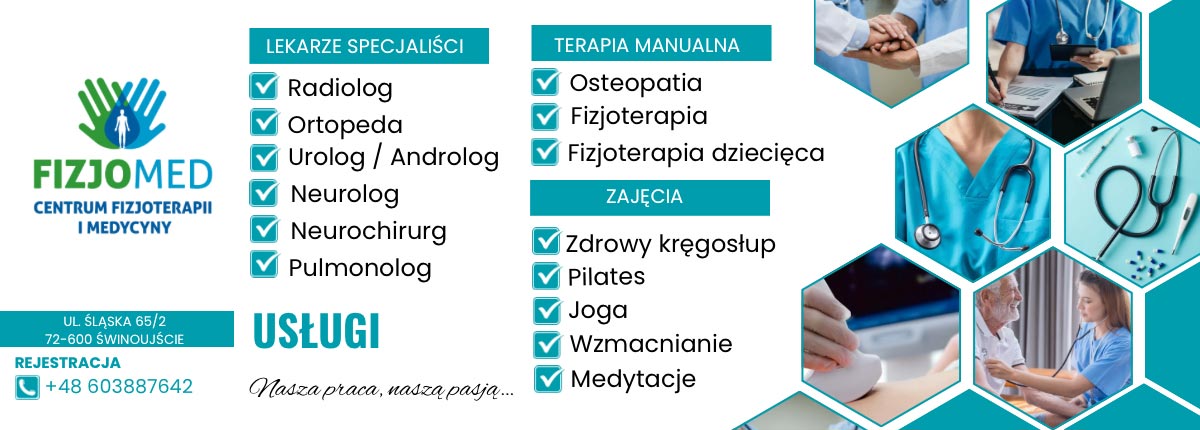 FIZJOMED
CENTRUM FIZJOTERAPII I MEDYCYNY

UL. ŚLĄSKA 65/2
72-600 ŚWINOUJŚCIE

REJESTRACJA
+48 603887642

LEKARZE SPECJALIŚCI
Radiolog
Ortopeda
Urolog / Androlog
Neurolog
Neurochirurg
Pulmonolog

USŁUGI

Nasza praca, naszą pasją...

TERAPIA MANUALNA
Osteopatia
Fizjoterapia
Fizjoterapia dziecięca

ZAJĘCIA
Zdrowy kręgosłup
Pilates
Joga
Wzmacnianie
Medytacje